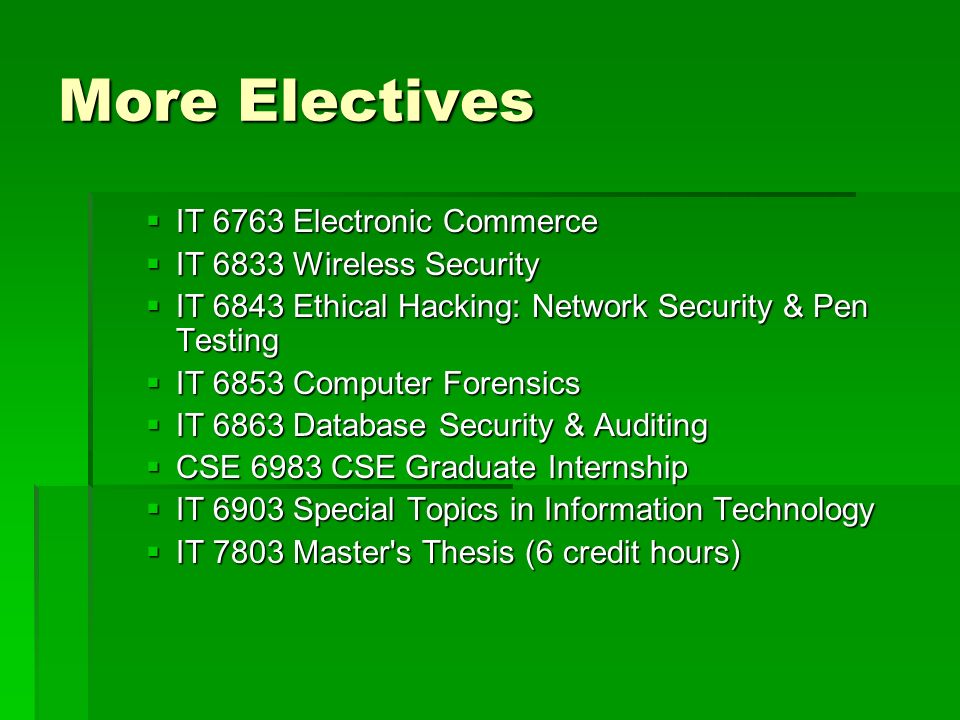 More Electives

- IT 6763 Electronic Commerce
- IT 6833 Wireless Security
- IT 6843 Ethical Hacking: Network Security & Pen Testing
- IT 6853 Computer Forensics
- IT 6863 Database Security & Auditing
- CSE 6983 CSE Graduate Internship
- IT 6903 Special Topics in Information Technology
- IT 7803 Master's Thesis (6 credit hours)